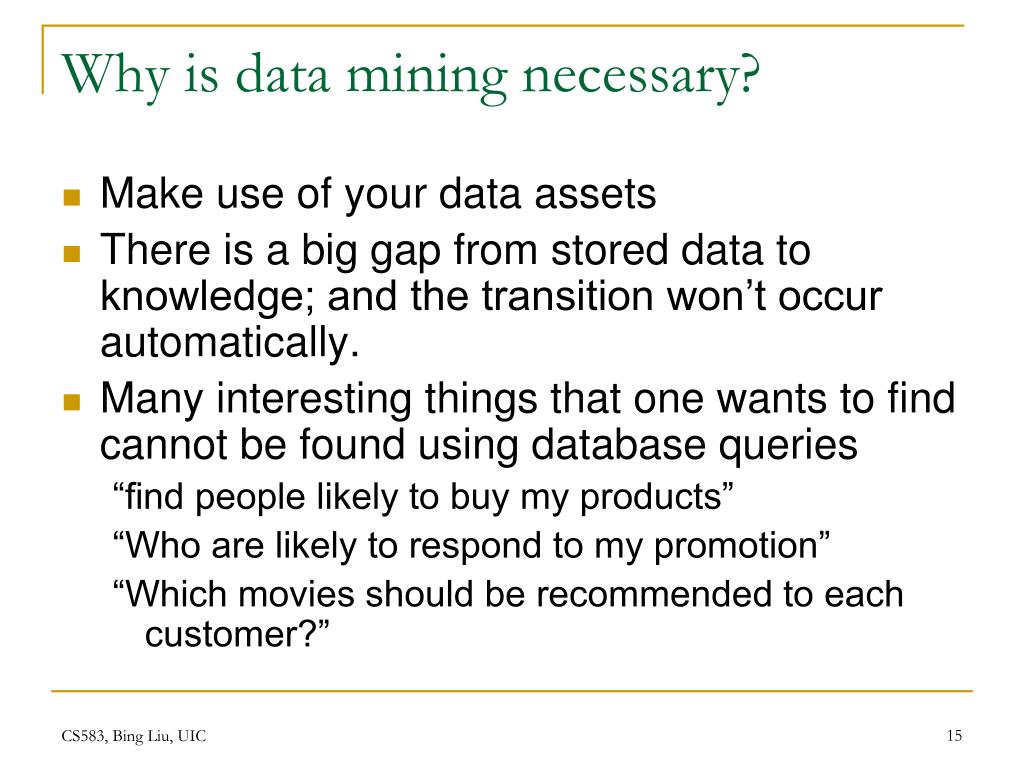 Why is data mining necessary?

Make use of your data assets

There is a big gap from stored data to knowledge; and the transition won’t occur automatically.

Many interesting things that one wants to find cannot be found using database queries

“find people likely to buy my products”

“Who are likely to respond to my promotion”

“Which movies should be recommended to each customer?”

CS583, Bing Liu, UIC

15